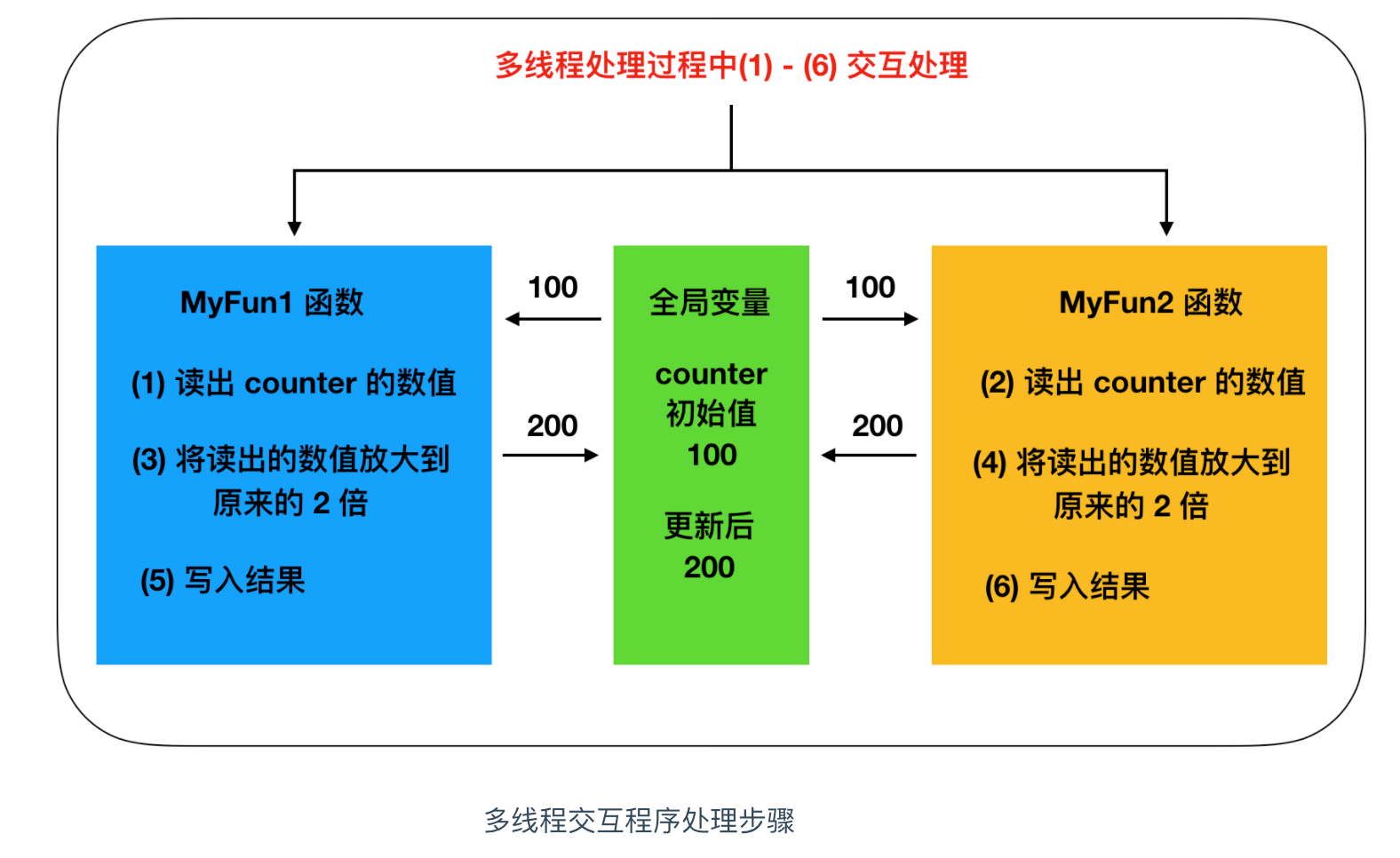 多线程处理过程中(1) - (6) 交互处理

MyFun1 函数

(1) 读出 counter 的数值

(3) 将读出的数值放大到原来的 2 倍

(5) 写入结果

100

200

全局变量

counter
初始值
100

更新后
200

100

200

MyFun2 函数

(2) 读出 counter 的数值

(4) 将读出的数值放大到原来的 2 倍

(6) 写入结果

多线程交互程序处理步骤